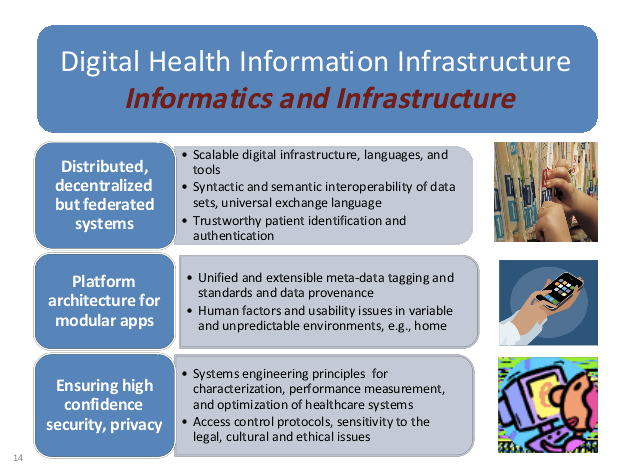 Digital Health Information Infrastructure
Informatics and Infrastructure

Distributed, decentralized but federated systems

• Scalable digital infrastructure, languages, and tools
• Syntactic and semantic interoperability of data sets, universal exchange language
• Trustworthy patient identification and authentication

Platform architecture for modular apps

• Unified and extensible meta-data tagging and standards and data provenance
• Human factors and usability issues in variable and unpredictable environments, e.g., home

Ensuring high confidence security, privacy

• Systems engineering principles for characterization, performance measurement, and optimization of healthcare systems
• Access control protocols, sensitivity to the legal, cultural and ethical issues

14